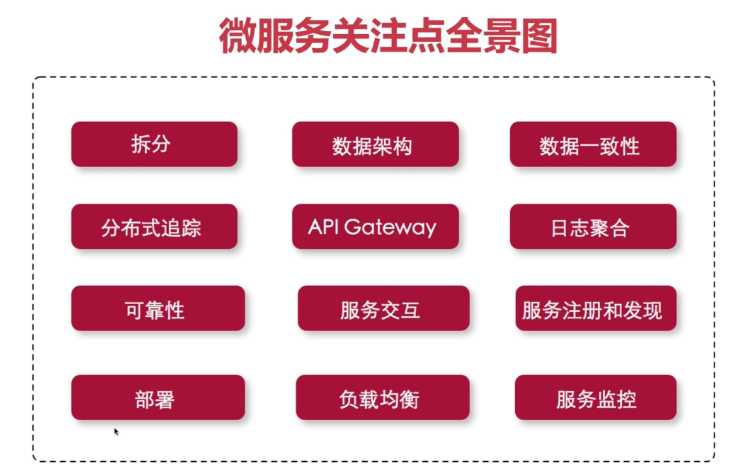 微服务关注点全景图

拆分

数据架构

数据一致性

分布式追踪

API Gateway

日志聚合

可靠性

服务交互

服务注册和发现

部署

负载均衡

服务监控